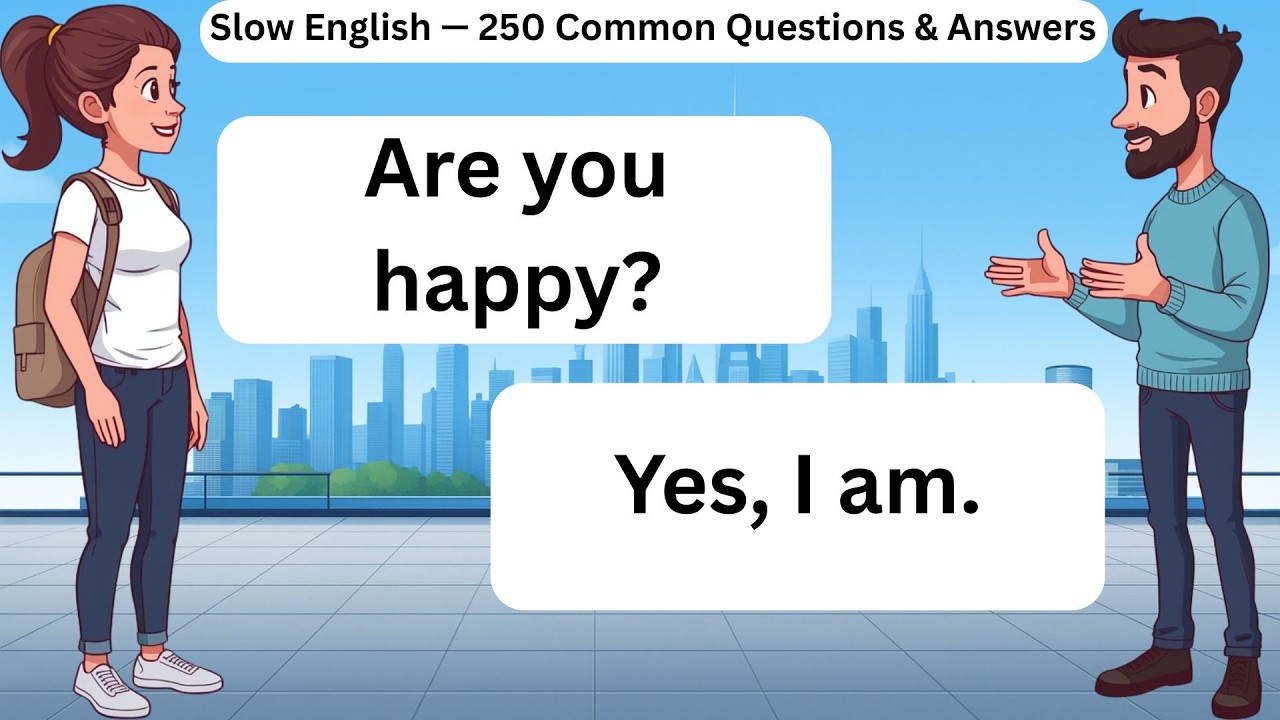 Slow English — 250 Common Questions & Answers

Are you happy?

Yes, I am.